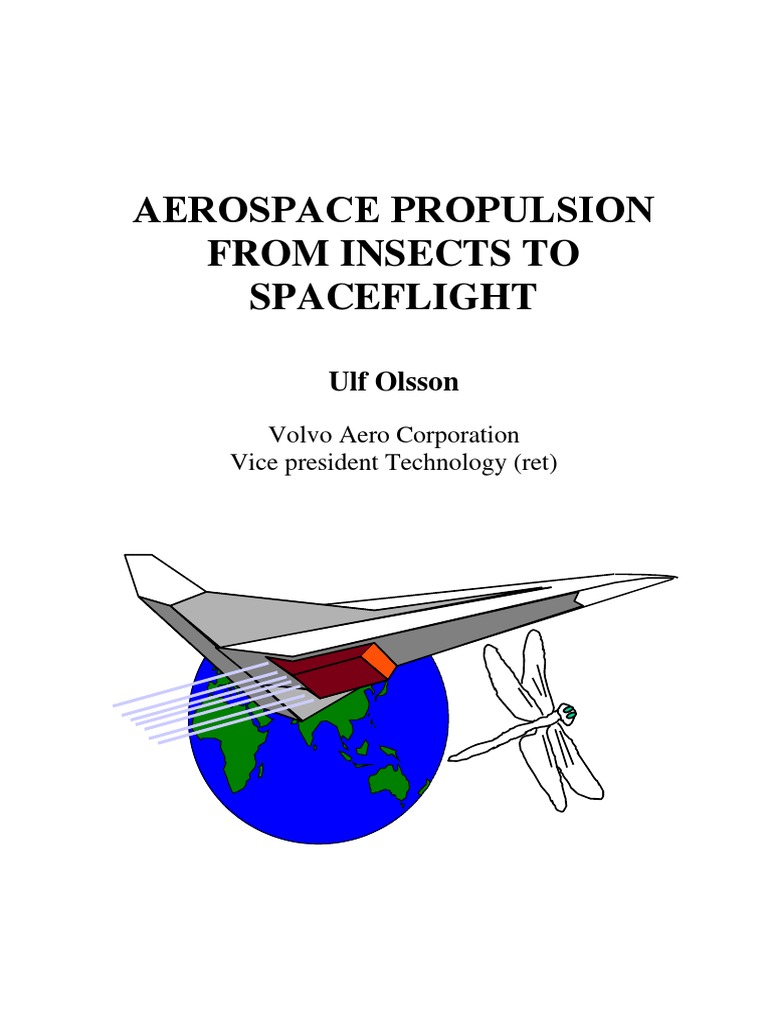 AEROSPACE PROPULSION FROM INSECTS TO SPACEFLIGHT

Ulf Olsson

Volvo Aero Corporation
Vice president Technology (ret)